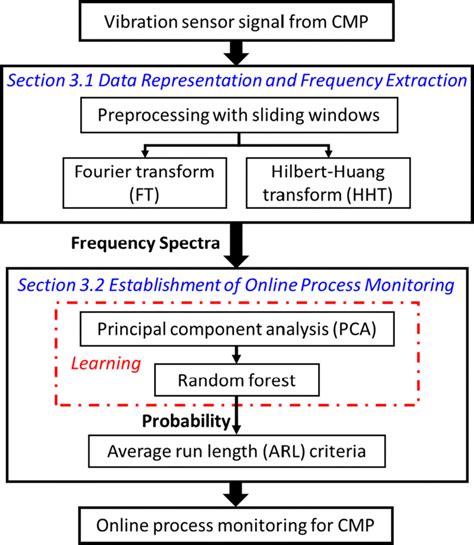 Vibration sensor signal from CMP

Section 3.1 Data Representation and Frequency Extraction

Preprocessing with sliding windows

Fourier transform (FT)

Hilbert-Huang transform (HHT)

Frequency Spectra

Section 3.2 Establishment of Online Process Monitoring

Principal component analysis (PCA)

Learning

Random forest

Probability

Average run length (ARL) criteria

Online process monitoring for CMP